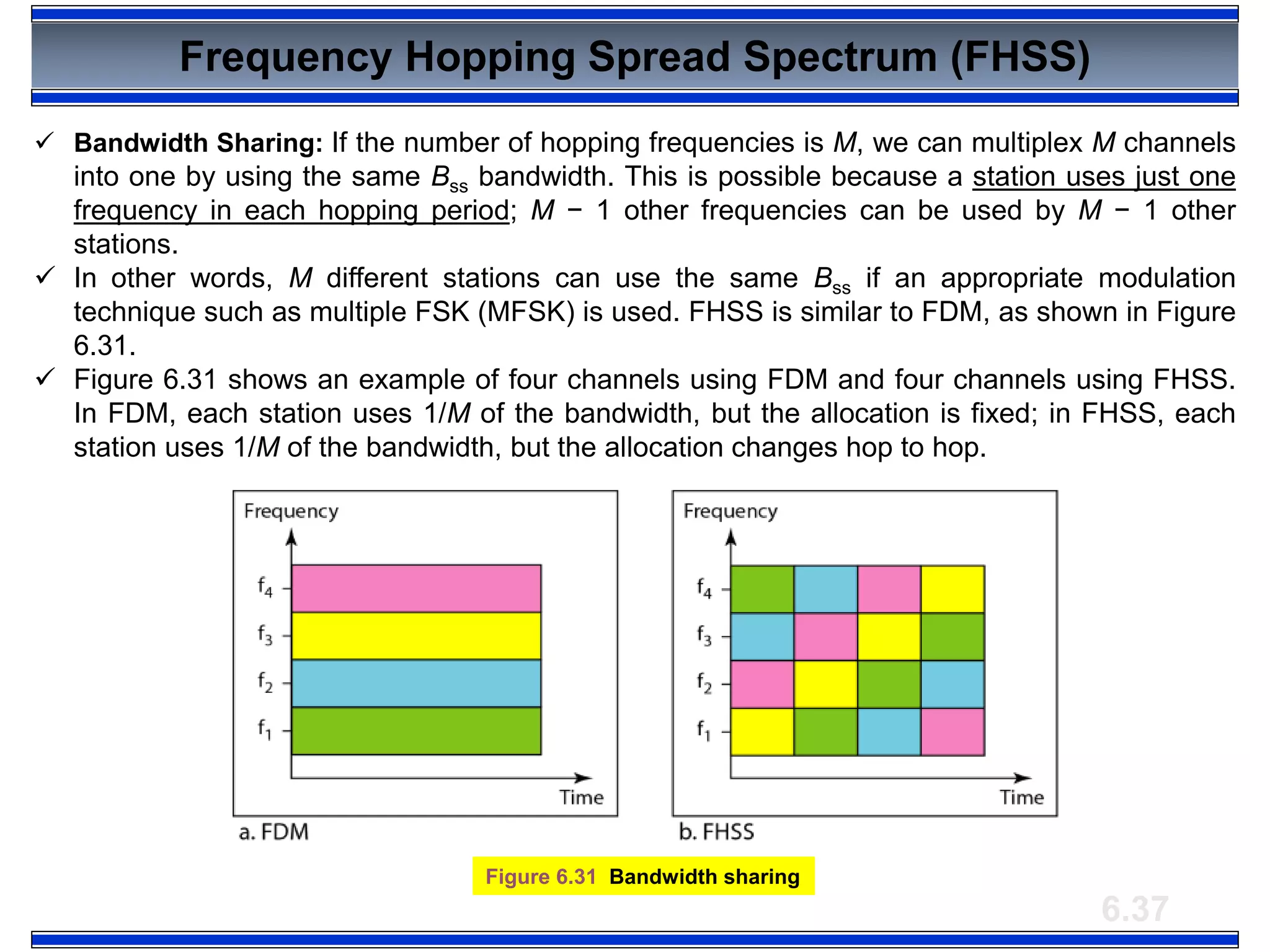 Frequency Hopping Spread Spectrum (FHSS)

✓ Bandwidth Sharing: If the number of hopping frequencies is $M$, we can multiplex $M$ channels into one by using the same $B_{ss}$ bandwidth. This is possible because a station uses just one frequency in each hopping period; $M - 1$ other frequencies can be used by $M - 1$ other stations.

✓ In other words, $M$ different stations can use the same $B_{ss}$ if an appropriate modulation technique such as multiple FSK (MFSK) is used. FHSS is similar to FDM, as shown in Figure 6.31.

✓ Figure 6.31 shows an example of four channels using FDM and four channels using FHSS. In FDM, each station uses $1/M$ of the bandwidth, but the allocation is fixed; in FHSS, each station uses $1/M$ of the bandwidth, but the allocation changes hop to hop.

Frequency
$f_4$
$f_3$
$f_2$
$f_1$
Time
a. FDM

Frequency
$f_4$
$f_3$
$f_2$
$f_1$
Time
b. FHSS

Figure 6.31 Bandwidth sharing

6.37